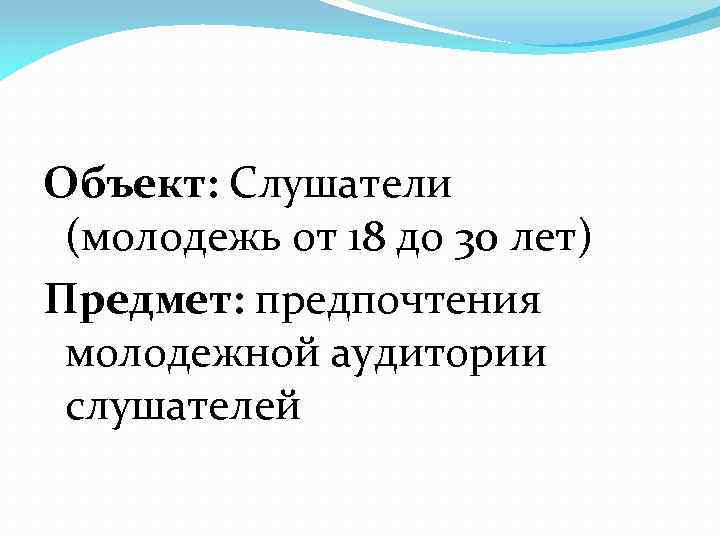 Объект: Слушатели (молодежь от 18 до 30 лет)

Предмет: предпочтения молодежной аудитории слушателей